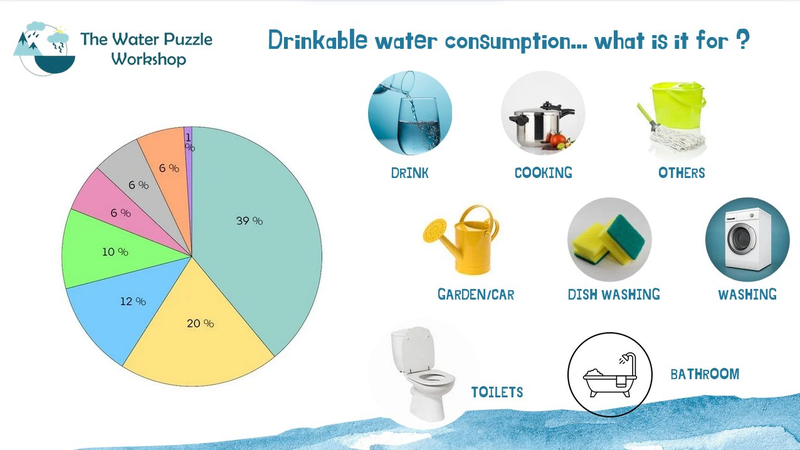 The Water Puzzle Workshop

Drinkable water consumption... what is it for ?

1 %
6 %
6 %
6 %
10 %
12 %
20 %
39 %

DRINK
COOKING
OTHERS
GARDEN/CAR
DISH WASHING
WASHING
TOILETS
BATHROOM